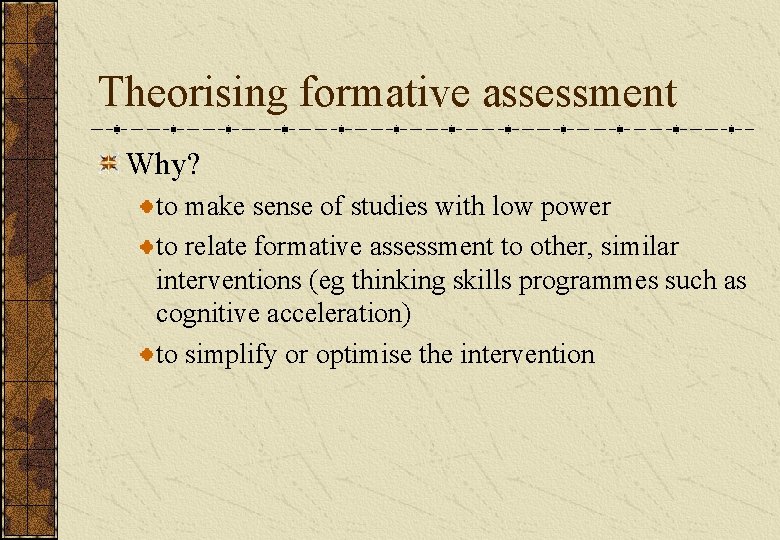 Theorising formative assessment

Why?

to make sense of studies with low power

to relate formative assessment to other, similar interventions (eg thinking skills programmes such as cognitive acceleration)

to simplify or optimise the intervention